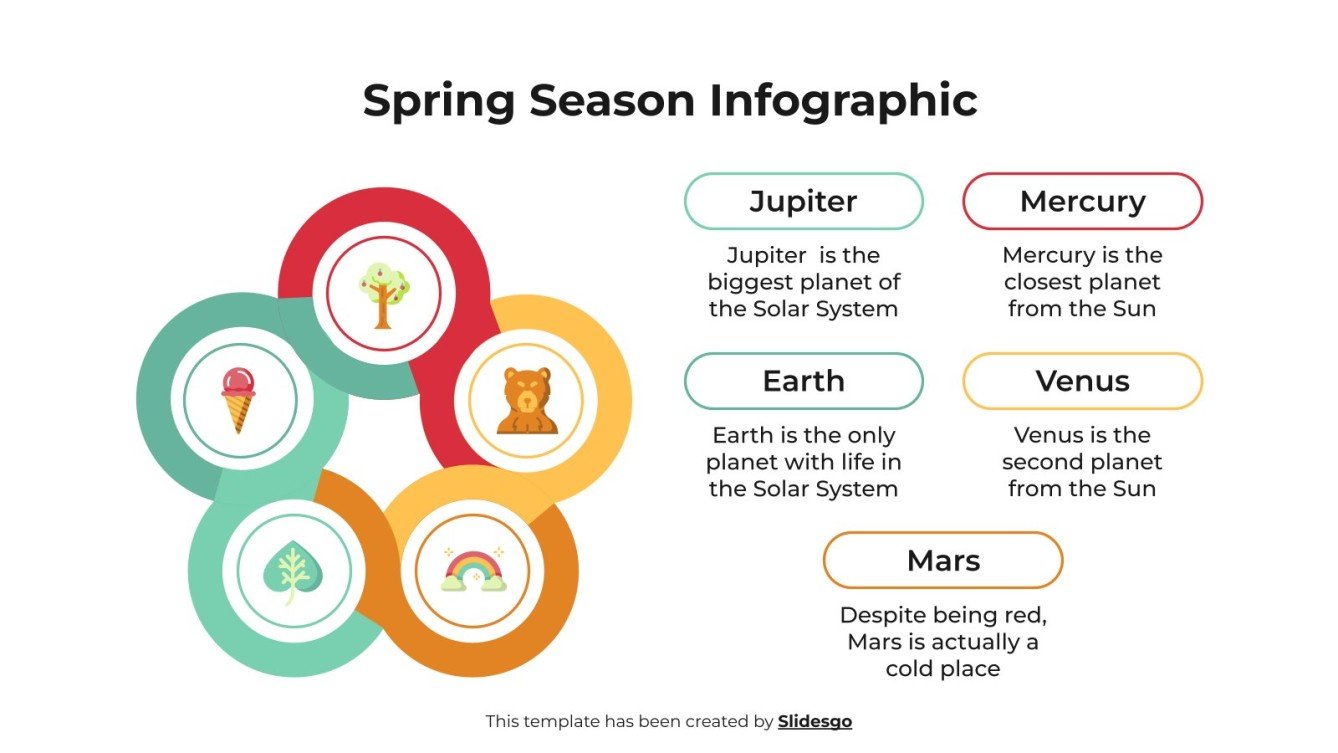 Spring Season Infographic

Jupiter

Jupiter is the biggest planet of the Solar System

Mercury

Mercury is the closest planet from the Sun

Earth

Earth is the only planet with life in the Solar System

Venus

Venus is the second planet from the Sun

Mars

Despite being red, Mars is actually a cold place

This template has been created by Slidesgo